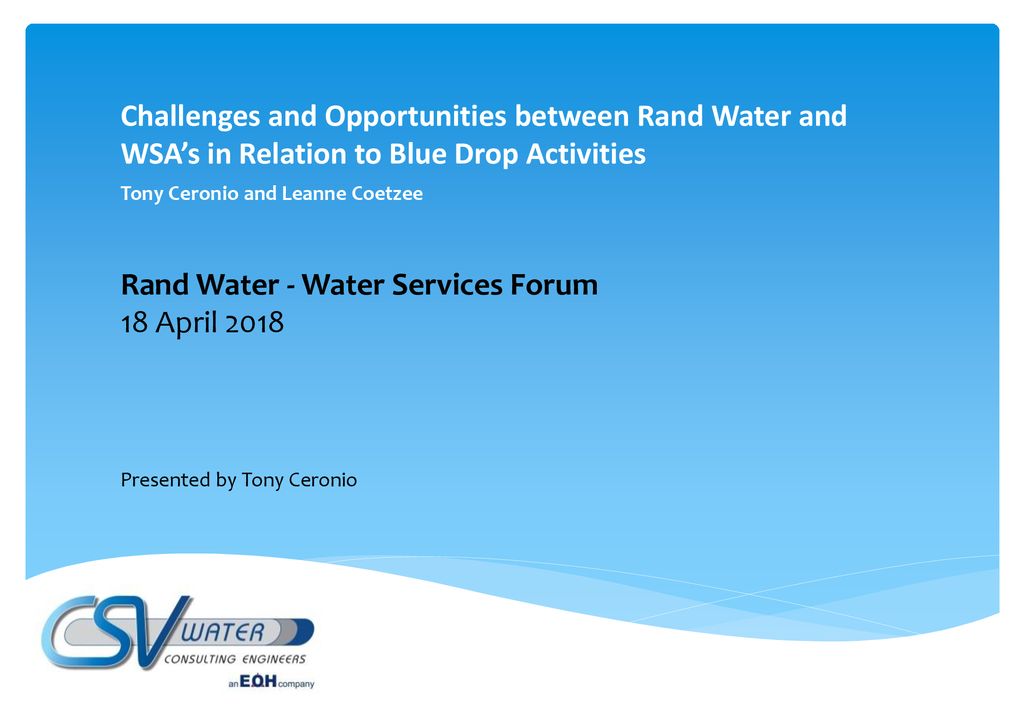 Challenges and Opportunities between Rand Water and WSA's in Relation to Blue Drop Activities

Tony Ceronio and Leanne Coetzee

Rand Water - Water Services Forum
18 April 2018

Presented by Tony Ceronio

CSV WATER
CONSULTING ENGINEERS
an EOH company